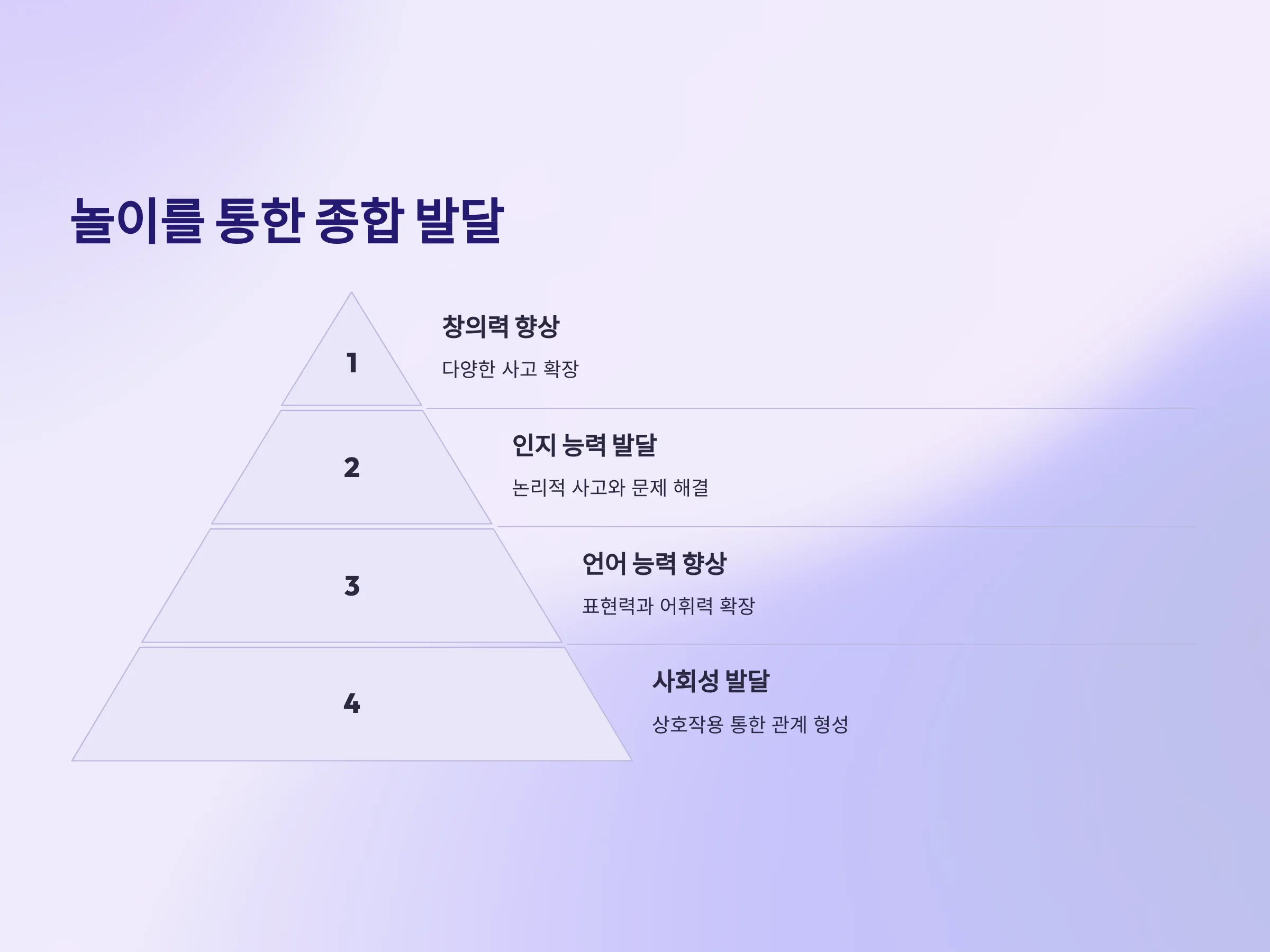 놀이를 통한 종합 발달

1

창의력 향상

다양한 사고 확장

2

인지 능력 발달

논리적 사고와 문제 해결

3

언어 능력 향상

표현력과 어휘력 확장

4

사회성 발달

상호작용 통한 관계 형성